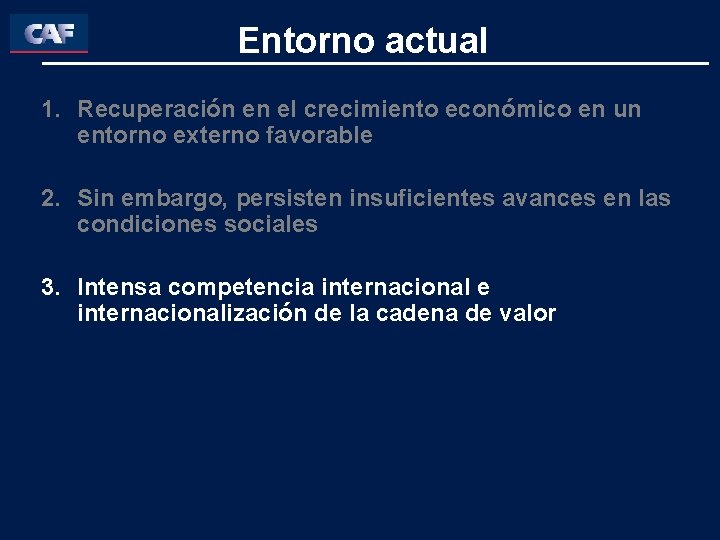 CAF

Entorno actual

1. Recuperación en el crecimiento económico en un entorno externo favorable

2. Sin embargo, persisten insuficientes avances en las condiciones sociales

3. Intensa competencia internacional e internacionalización de la cadena de valor